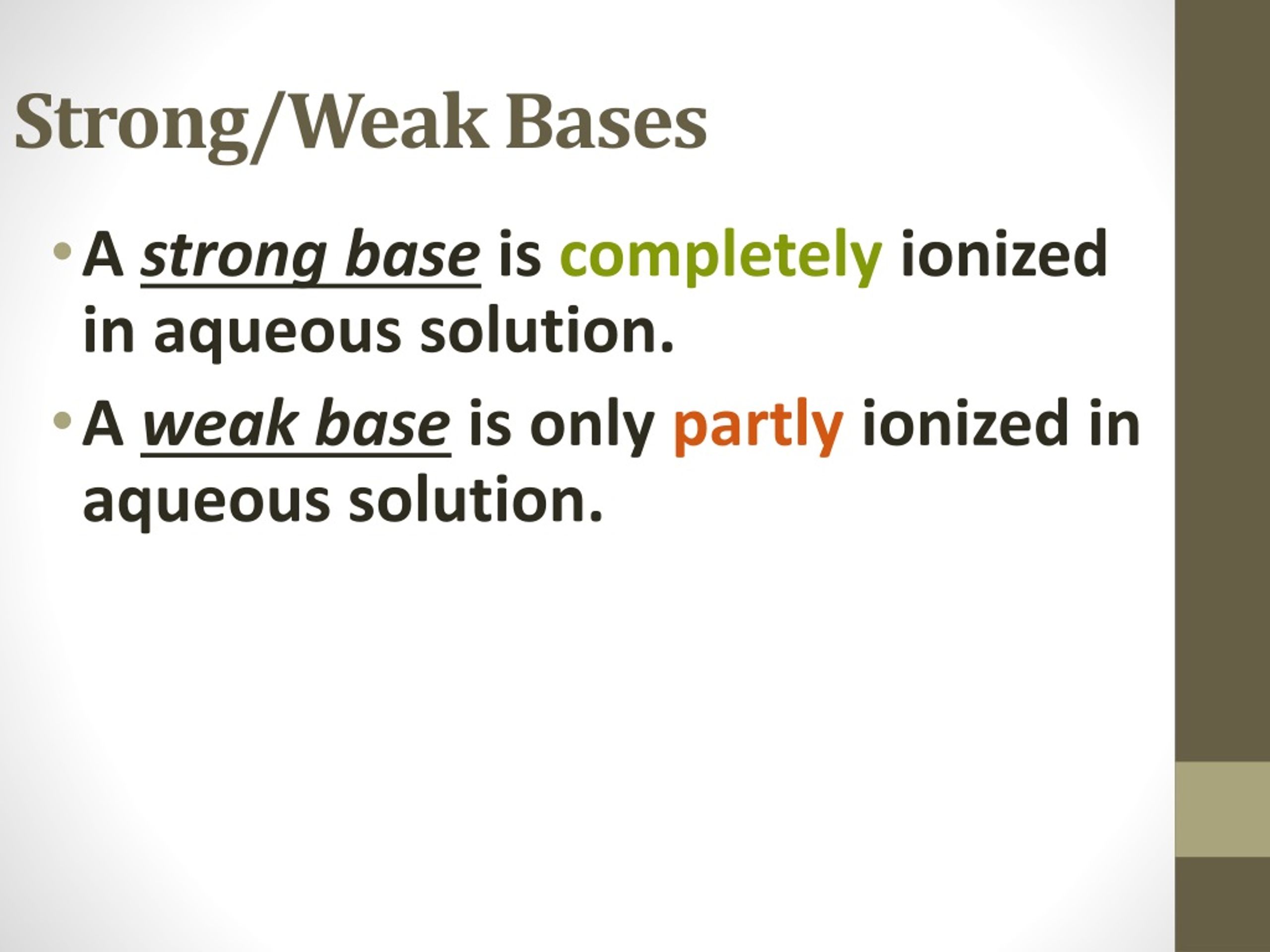 Strong/Weak Bases

• A strong base is completely ionized in aqueous solution.

• A weak base is only partly ionized in aqueous solution.